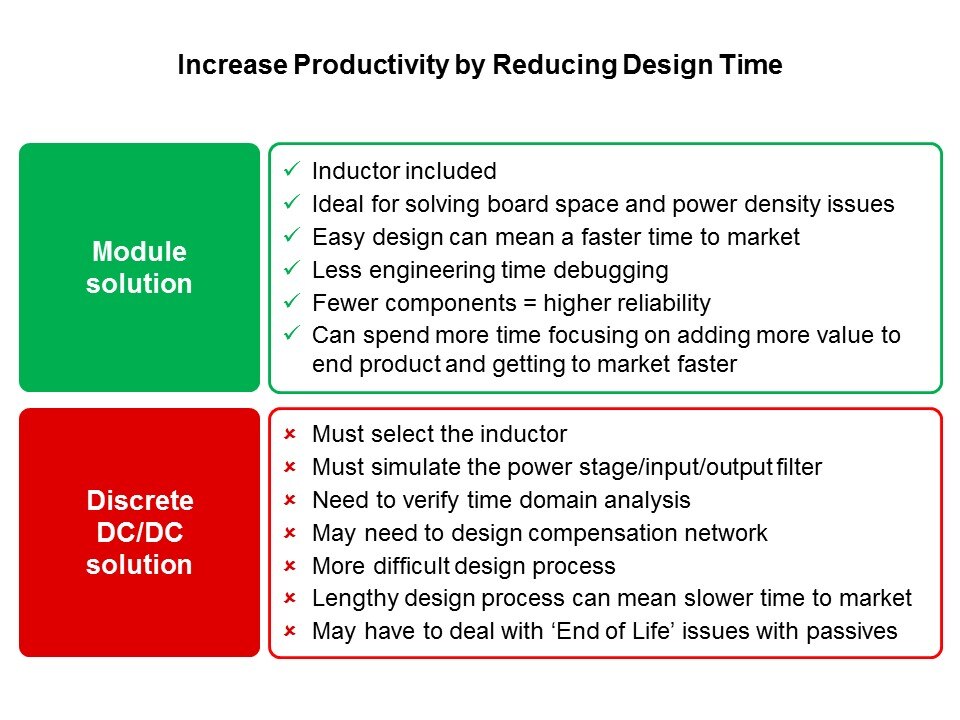 Increase Productivity by Reducing Design Time

Module solution

✓ Inductor included
✓ Ideal for solving board space and power density issues
✓ Easy design can mean a faster time to market
✓ Less engineering time debugging
✓ Fewer components = higher reliability
✓ Can spend more time focusing on adding more value to end product and getting to market faster

Discrete DC/DC solution

× Must select the inductor
× Must simulate the power stage/input/output filter
× Need to verify time domain analysis
× May need to design compensation network
× More difficult design process
× Lengthy design process can mean slower time to market
× May have to deal with ‘End of Life’ issues with passives